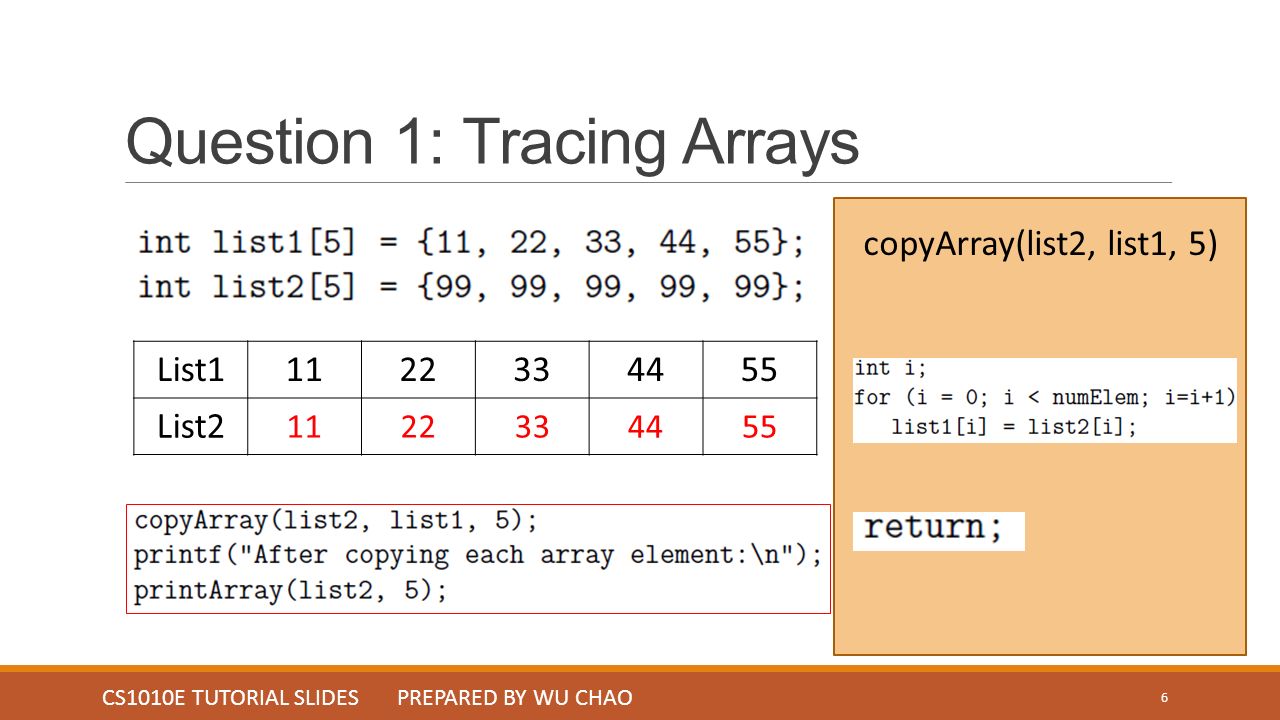 Question 1: Tracing Arrays

int list1[5] = {11, 22, 33, 44, 55};
int list2[5] = {99, 99, 99, 99, 99};

| List1 | 11 | 22 | 33 | 44 | 55 |
|---|---|---|---|---|---|
| List2 | 11 | 22 | 33 | 44 | 55 |

copyArray(list2, list1, 5);
printf("After copying each array element:\n");
printArray(list2, 5);

copyArray(list2, list1, 5)

int i;
for (i = 0; i < numElem; i=i+1)
list1[i] = list2[i];

return;

CS1010E TUTORIAL SLIDES PREPARED BY WU CHAO

6